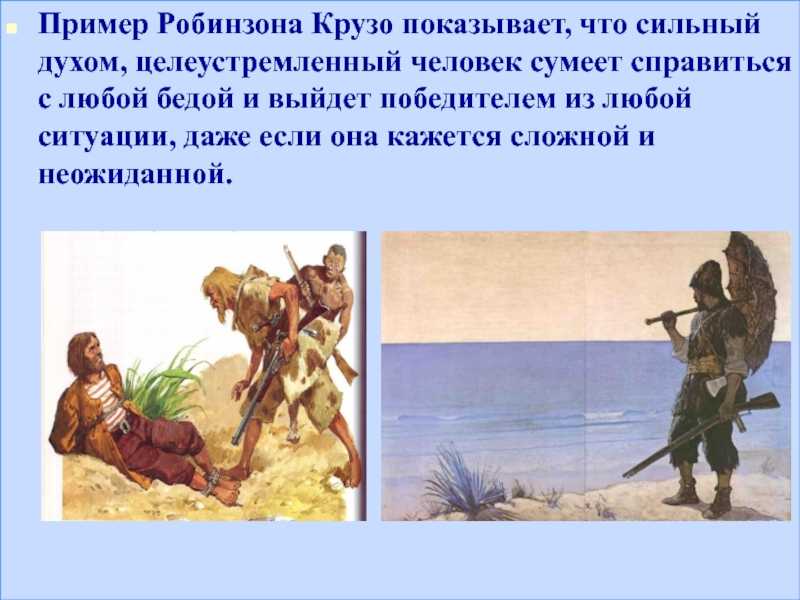 Пример Робинзона Крузо показывает, что сильный духом, целеустремленный человек сумеет справиться с любой бедой и выйдет победителем из любой ситуации, даже если она кажется сложной и неожиданной.